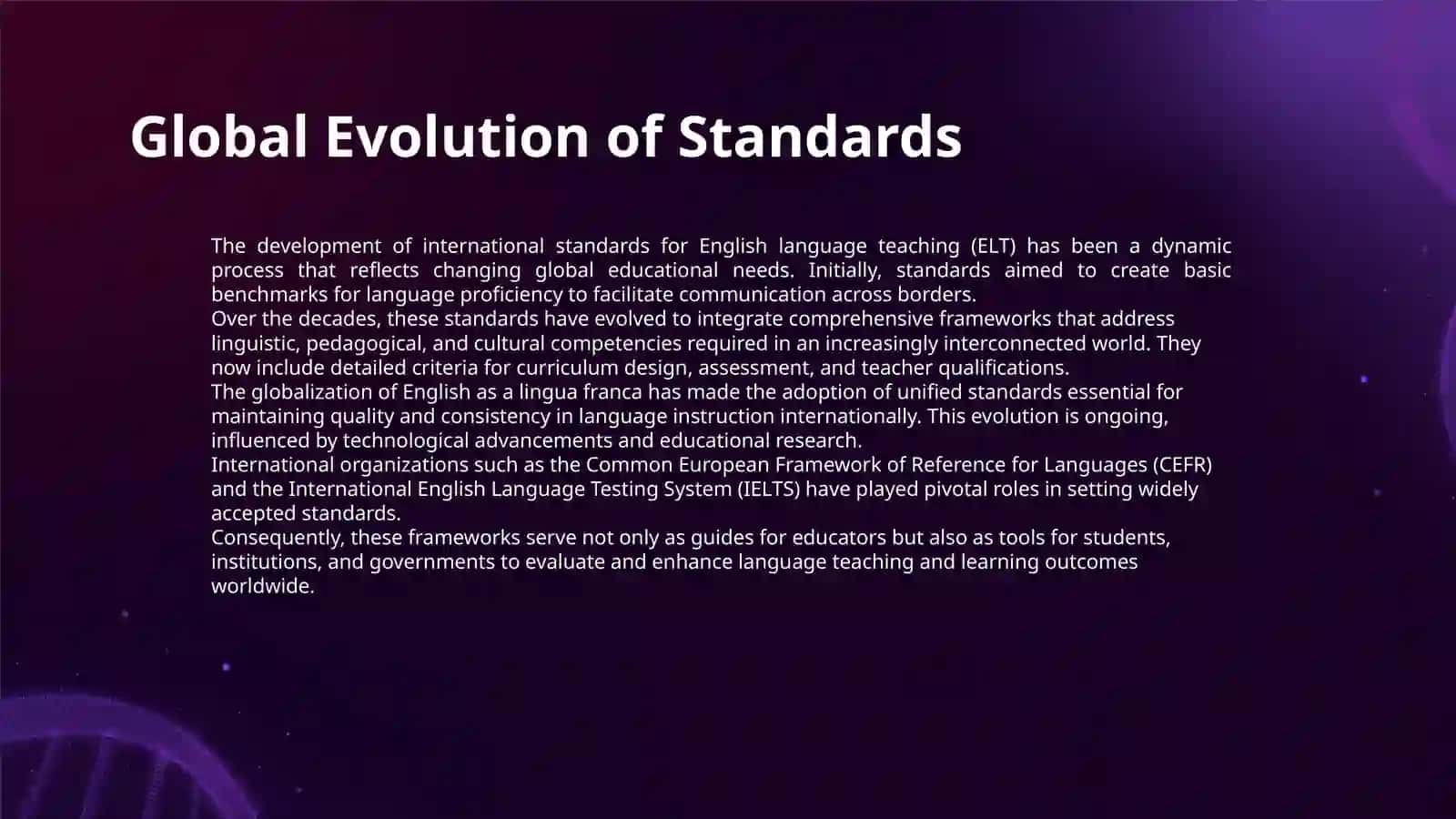 Global Evolution of Standards

The development of international standards for English language teaching (ELT) has been a dynamic process that reflects changing global educational needs. Initially, standards aimed to create basic benchmarks for language proficiency to facilitate communication across borders.
Over the decades, these standards have evolved to integrate comprehensive frameworks that address linguistic, pedagogical, and cultural competencies required in an increasingly interconnected world. They now include detailed criteria for curriculum design, assessment, and teacher qualifications.
The globalization of English as a lingua franca has made the adoption of unified standards essential for maintaining quality and consistency in language instruction internationally. This evolution is ongoing, influenced by technological advancements and educational research.
International organizations such as the Common European Framework of Reference for Languages (CEFR) and the International English Language Testing System (IELTS) have played pivotal roles in setting widely accepted standards.
Consequently, these frameworks serve not only as guides for educators but also as tools for students, institutions, and governments to evaluate and enhance language teaching and learning outcomes worldwide.